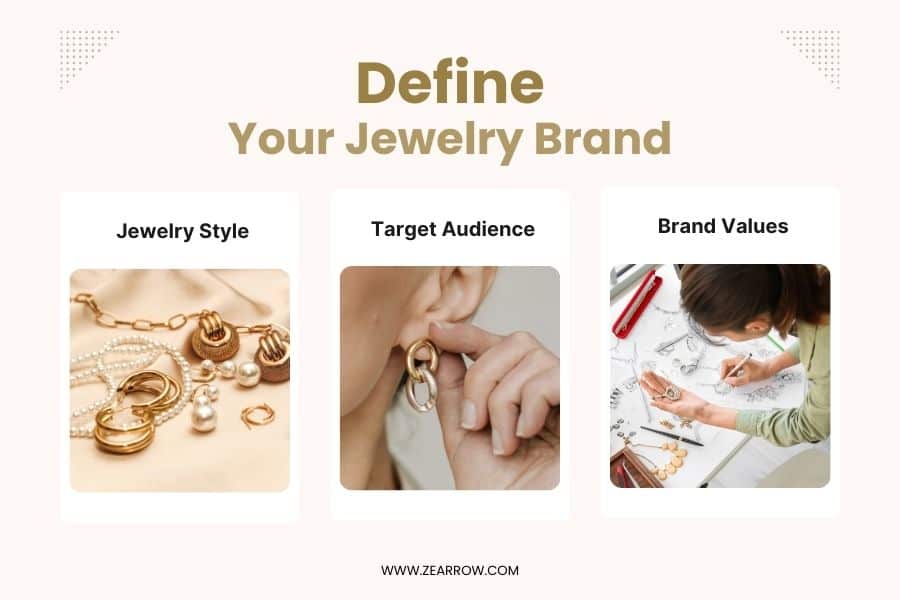 Define
Your Jewelry Brand

Jewelry Style

Target Audience

Brand Values

WWW.ZEARROW.COM